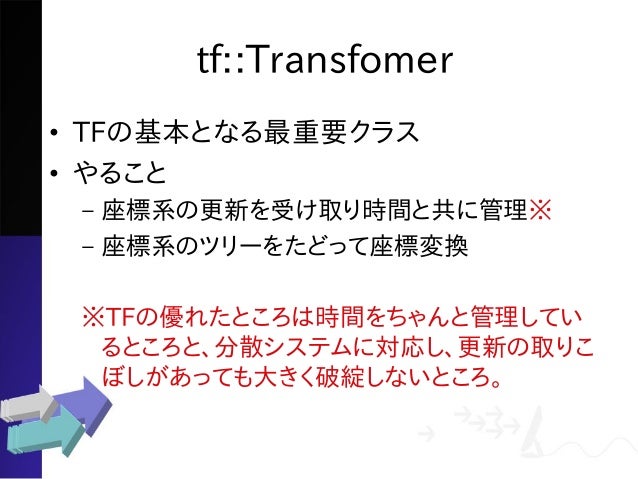 tf::Transfomer

• TFの基本となる最重要クラス
• やること
  – 座標系の更新を受け取り時間と共に管理※
  – 座標系のツリーをたどって座標変換

※TFの優れたところは時間をちゃんと管理しているところと、分散システムに対応し、更新の取りこぼしがあっても大きく破綻しないところ。